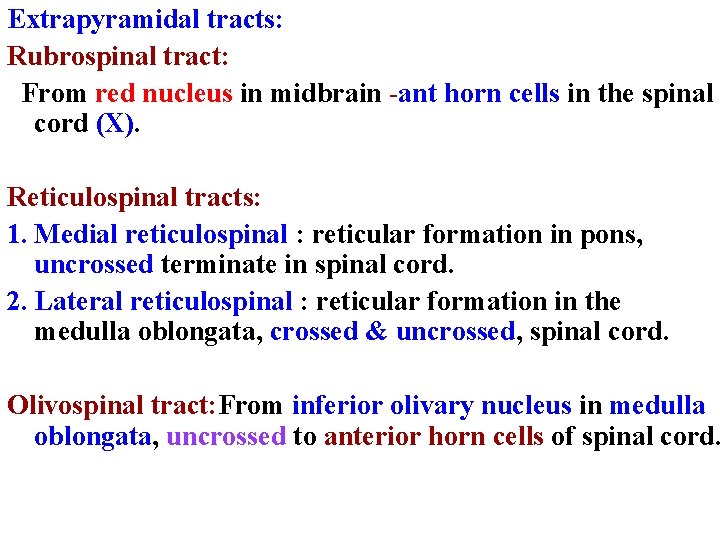 Extrapyramidal tracts:
Rubrospinal tract:
From red nucleus in midbrain -ant horn cells in the spinal cord (X).

Reticulospinal tracts:
1. Medial reticulospinal : reticular formation in pons, uncrossed terminate in spinal cord.
2. Lateral reticulospinal : reticular formation in the medulla oblongata, crossed & uncrossed, spinal cord.

Olivospinal tract:From inferior olivary nucleus in medulla oblongata, uncrossed to anterior horn cells of spinal cord.